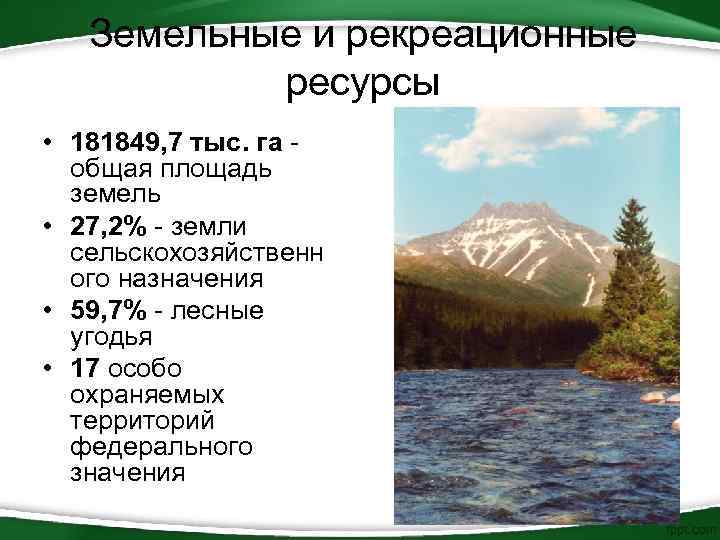 Земельные и рекреационные ресурсы

• 181849,7 тыс. га - общая площадь земель
• 27,2% - земли сельскохозяйственного назначения
• 59,7% - лесные угодья
• 17 особо охраняемых территорий федерального значения

fppt.com